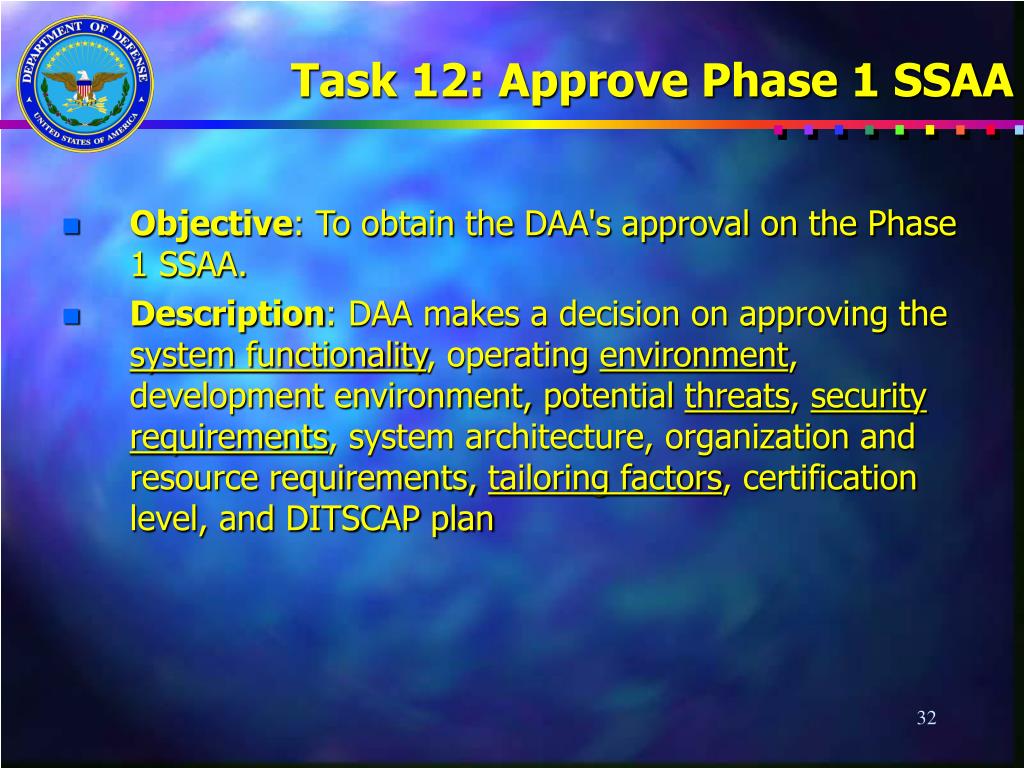 DEPARTMENT OF DEFENSE
UNITED STATES OF AMERICA

Task 12: Approve Phase 1 SSAA

Objective: To obtain the DAA's approval on the Phase 1 SSAA.

Description: DAA makes a decision on approving the system functionality, operating environment, development environment, potential threats, security requirements, system architecture, organization and resource requirements, tailoring factors, certification level, and DITSCAP plan

32